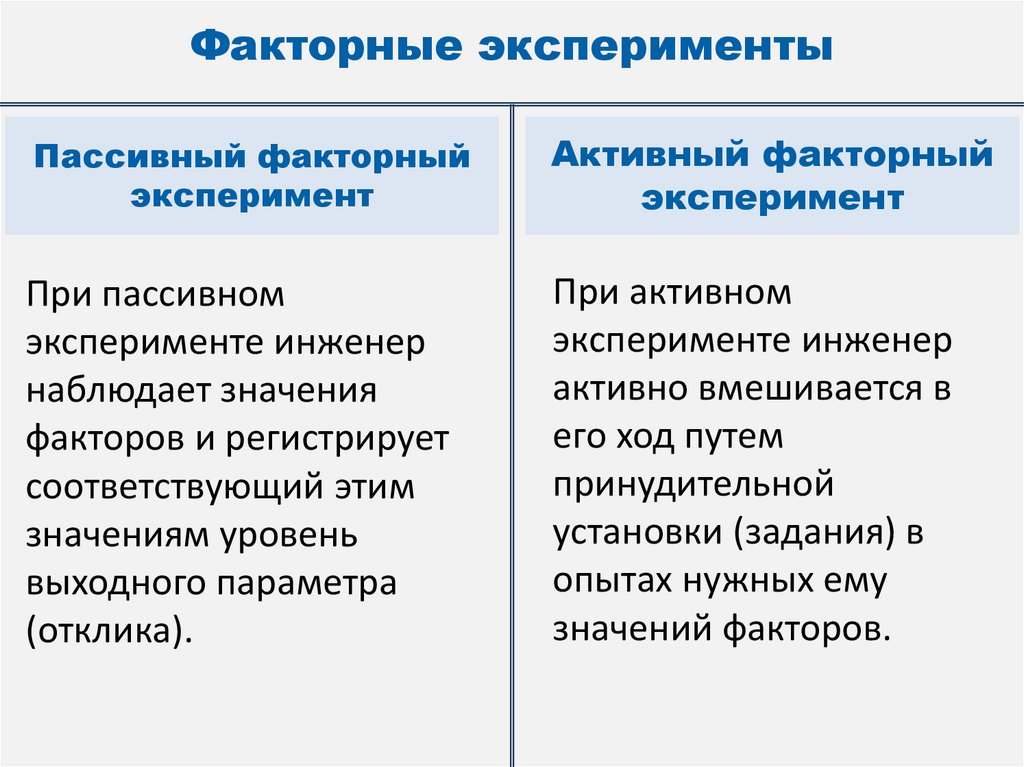 Факторные эксперименты

Пассивный факторный эксперимент

При пассивном эксперименте инженер наблюдает значения факторов и регистрирует соответствующий этим значениям уровень выходного параметра (отклика).

Активный факторный эксперимент

При активном эксперименте инженер активно вмешивается в его ход путем принудительной установки (задания) в опытах нужных ему значений факторов.